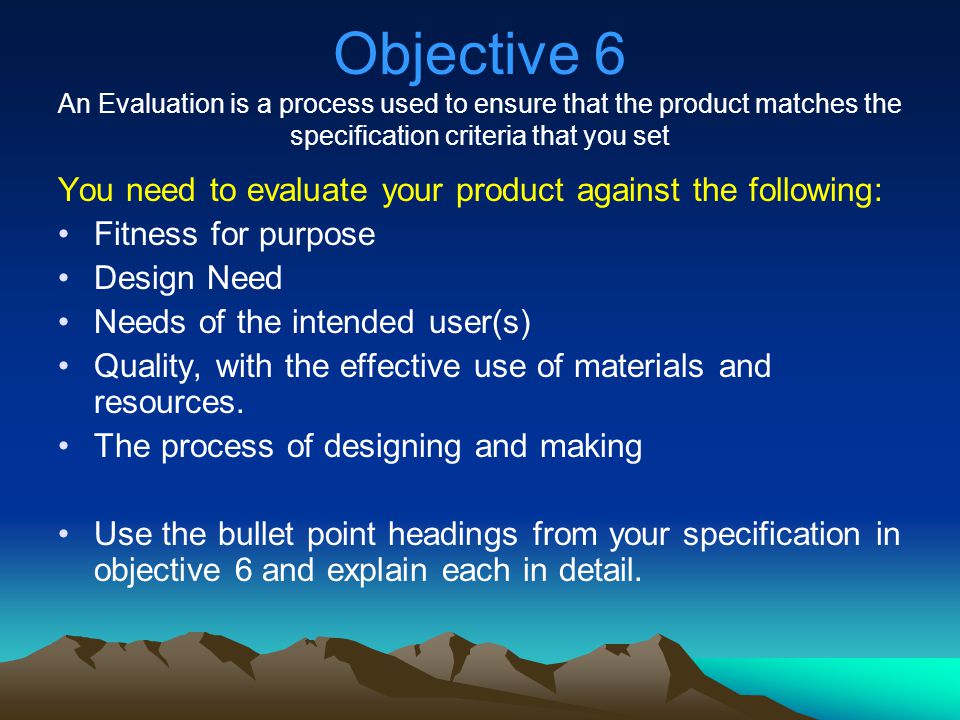 Objective 6

An Evaluation is a process used to ensure that the product matches the specification criteria that you set

You need to evaluate your product against the following:

• Fitness for purpose
• Design Need
• Needs of the intended user(s)
• Quality, with the effective use of materials and resources.
• The process of designing and making

• Use the bullet point headings from your specification in objective 6 and explain each in detail.